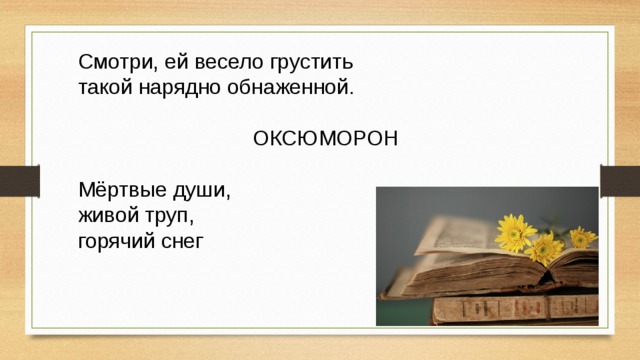 Смотри, ей весело грустить
такой нарядно обнаженной.

ОКСЮМОРОН

Мёртвые души,
живой труп,
горячий снег